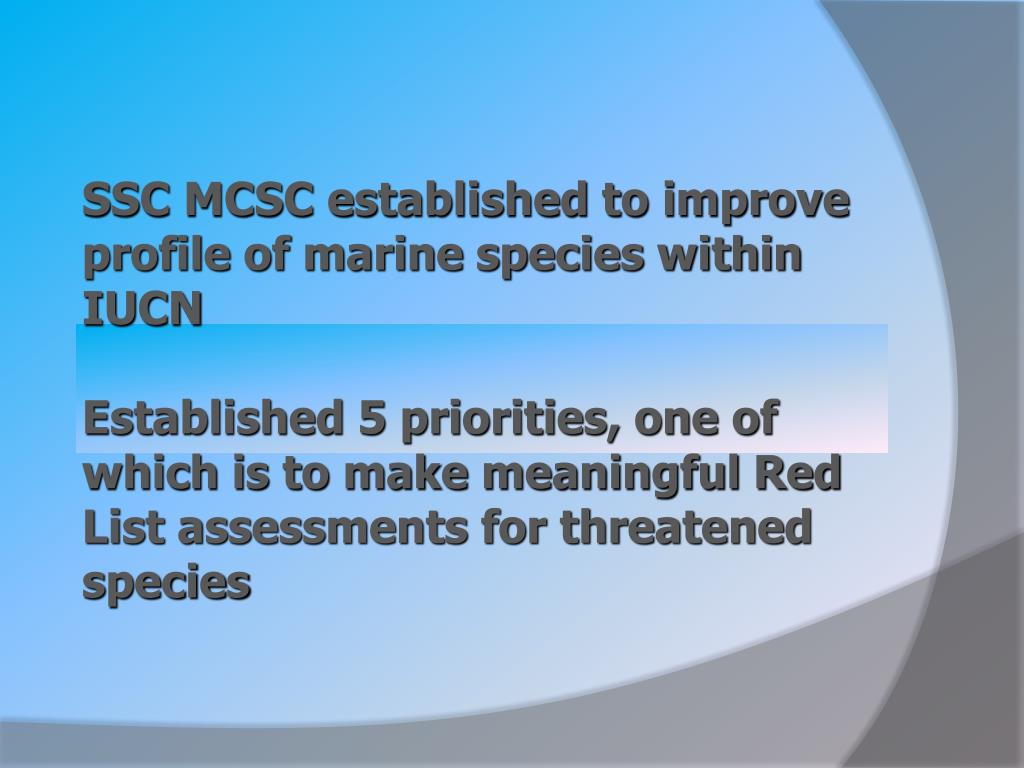 SSC MCSC established to improve profile of marine species within IUCN

Established 5 priorities, one of which is to make meaningful Red List assessments for threatened species